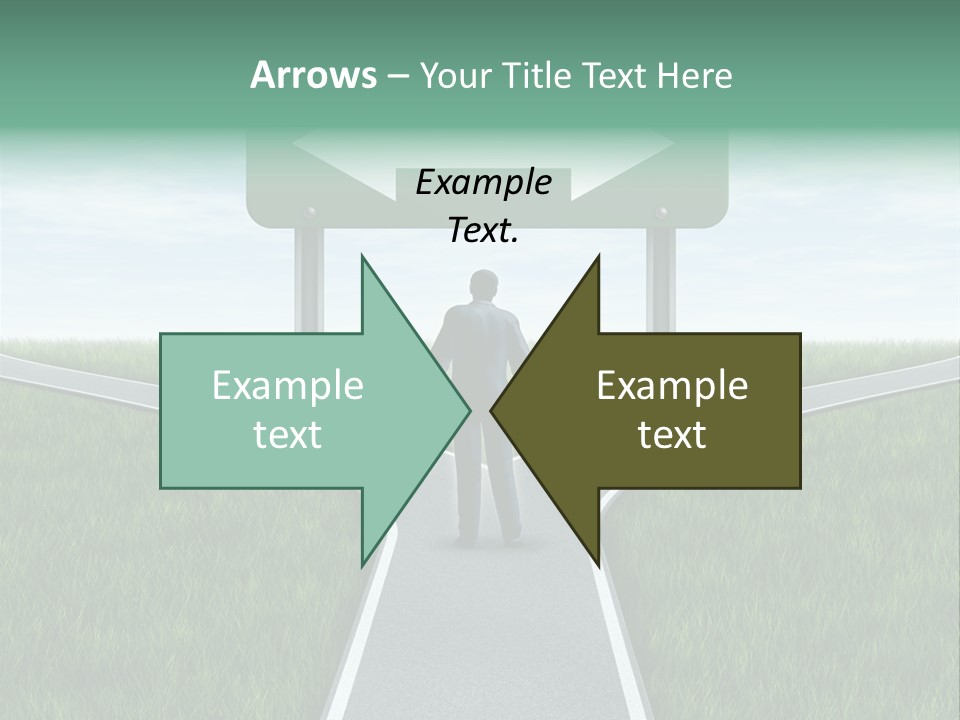 Arrows – Your Title Text Here

Example Text.

Example text

Example text